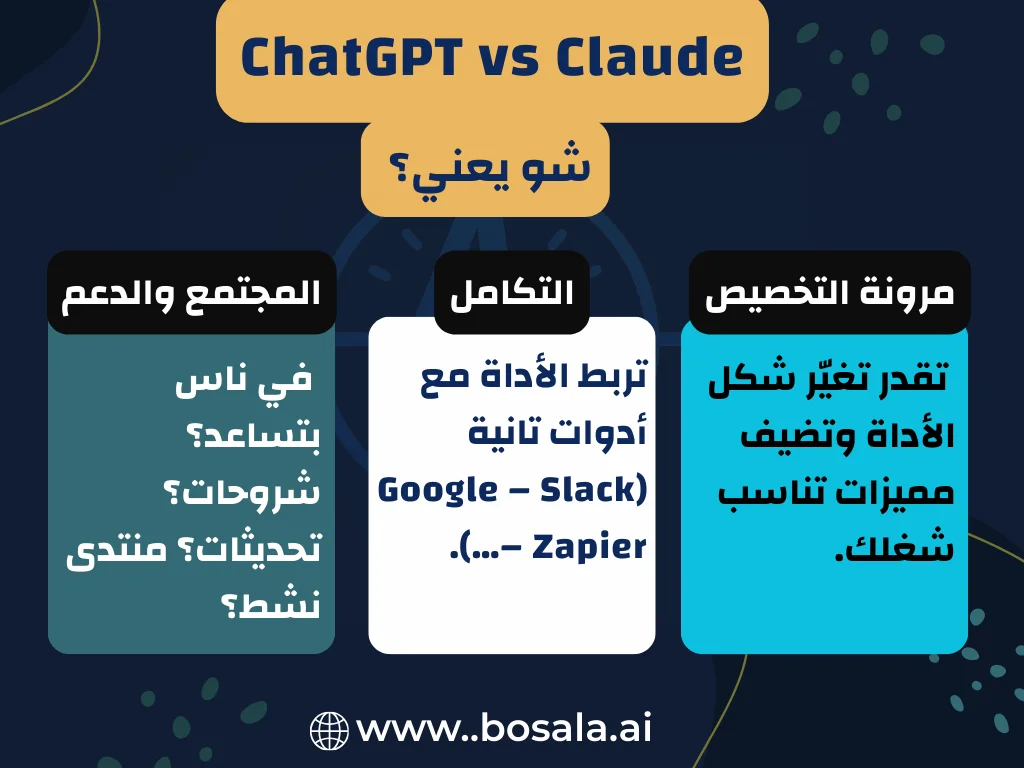 ChatGPT vs Claude

شو يعني؟

مرونة التخصيص

تقدر تغيّر شكل الأداة وتضيف مميزات تناسب شغلك.

التكامل

تربط الأداة مع أدوات تانية (Google – Slack – Zapier –...).

المجتمع والدعم

في ناس بتساعد؟ شروحات؟ تحديثات؟ منتدى نشط؟

www..bosala.ai